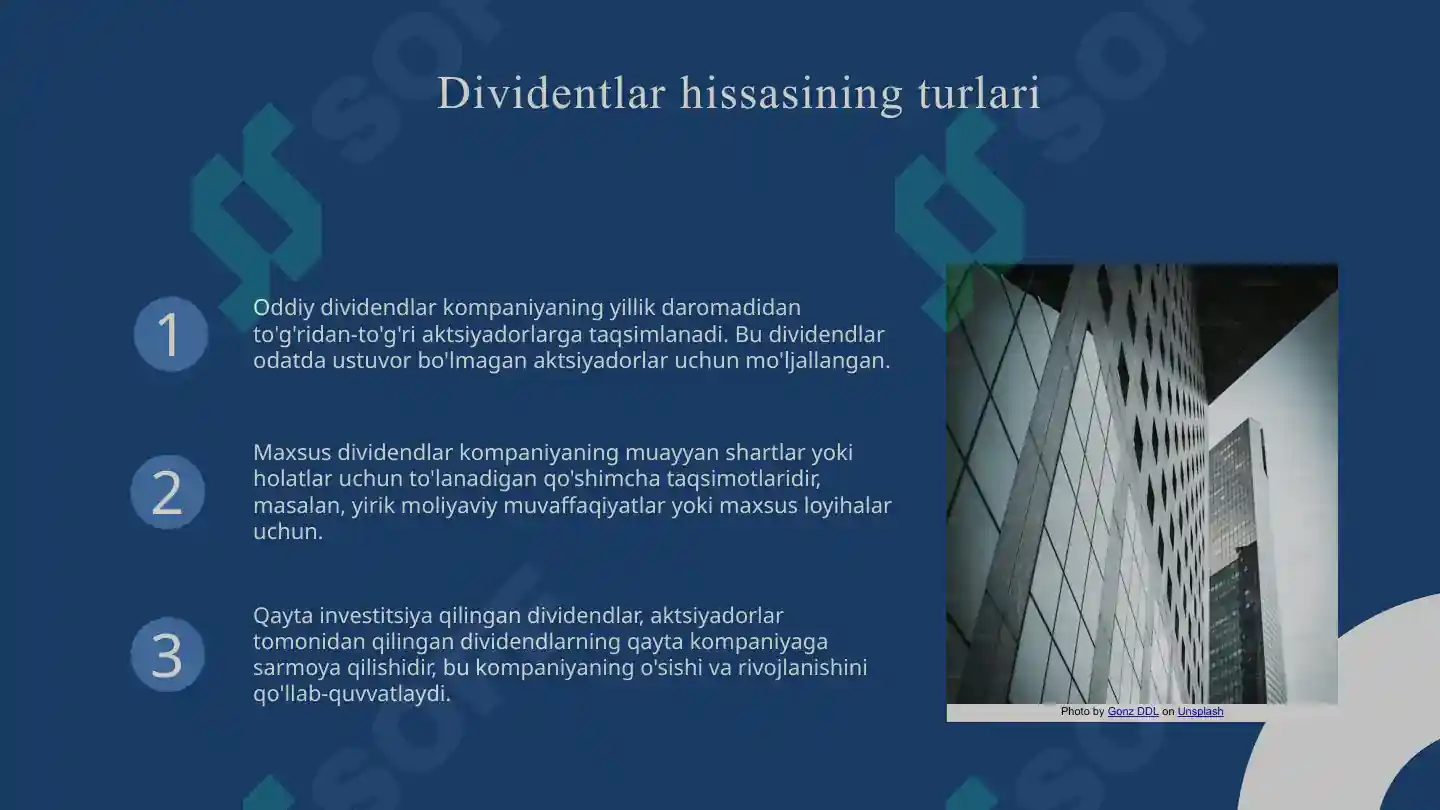 Dividentlar hissasining turlari

1

Oddiy dividendlar kompaniyaning yillik daromadidan to'g'ridan-to'g'ri aktsiyadorlarga taqsimlanadi. Bu dividendlar odatda ustuvor bo'lmagan aktsiyadorlar uchun mo'ljallangan.

2

Maxsus dividendlar kompaniyaning muayyan shartlar yoki holatlar uchun to'lanadigan qo'shimcha taqsimotlaridir, masalan, yirik moliyaviy muvaffaqiyatlar yoki maxsus loyihalar uchun.

3

Qayta investitsiya qilingan dividendlar, aktsiyadorlar tomonidan qilingan dividendlarning qayta kompaniyaga sarmoya qilishidir, bu kompaniyaning o'sishi va rivojlanishini qo'llab-quvvatlaydi.

Photo by Gonz DDL on Unsplash